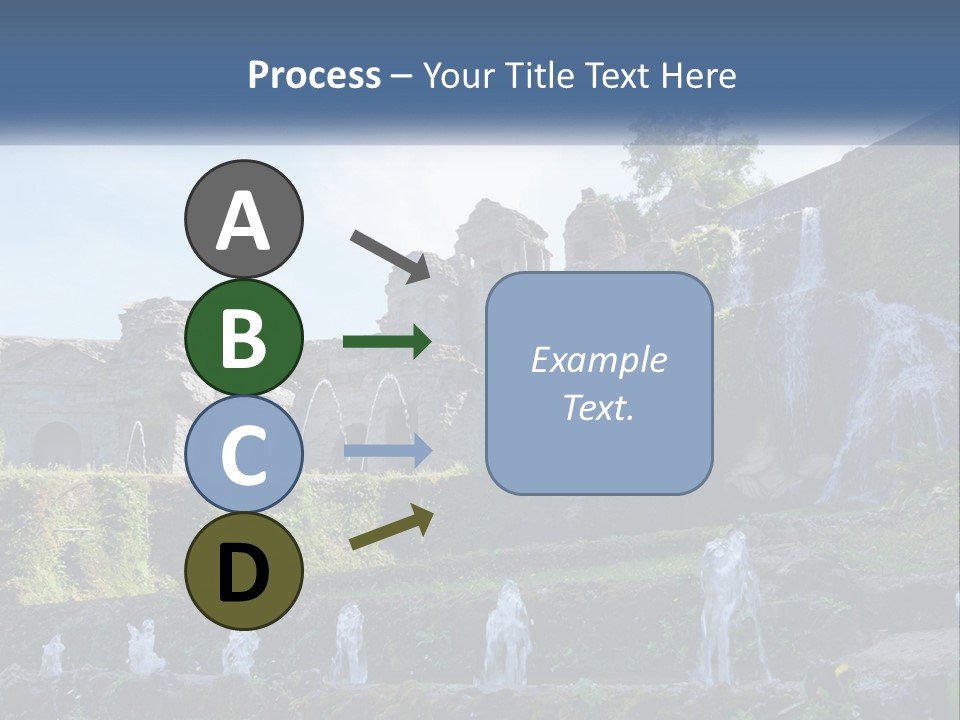 Process – Your Title Text Here

A

B

C

D

Example Text.